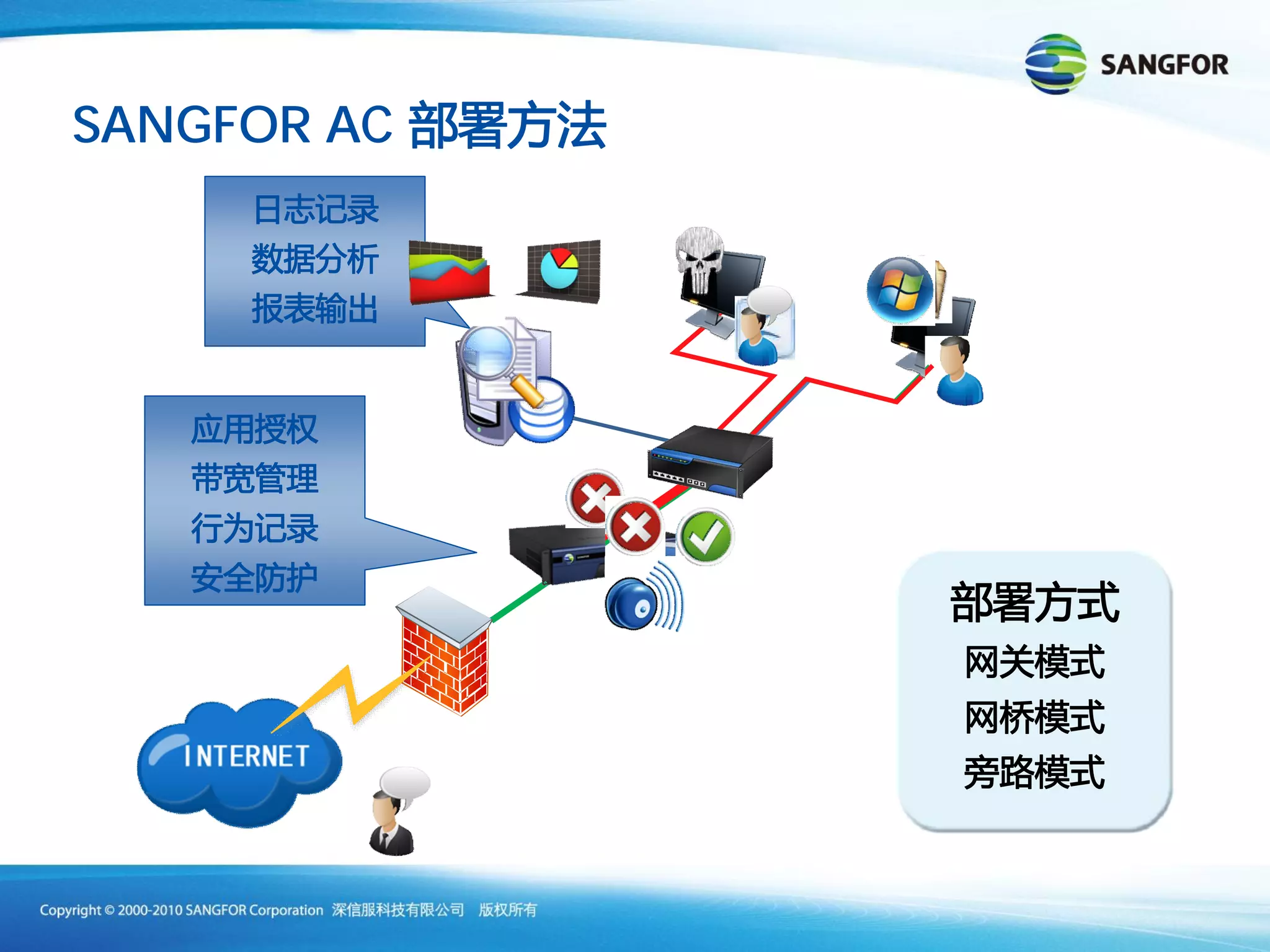 SANGFOR

SANGFOR AC 部署方法

日志记录
数据分析
报表输出

应用授权
带宽管理
行为记录
安全防护

INTERNET

部署方式
网关模式
网桥模式
旁路模式

Copyright © 2000-2010 SANGFOR Corporation 深信服科技有限公司 版权所有